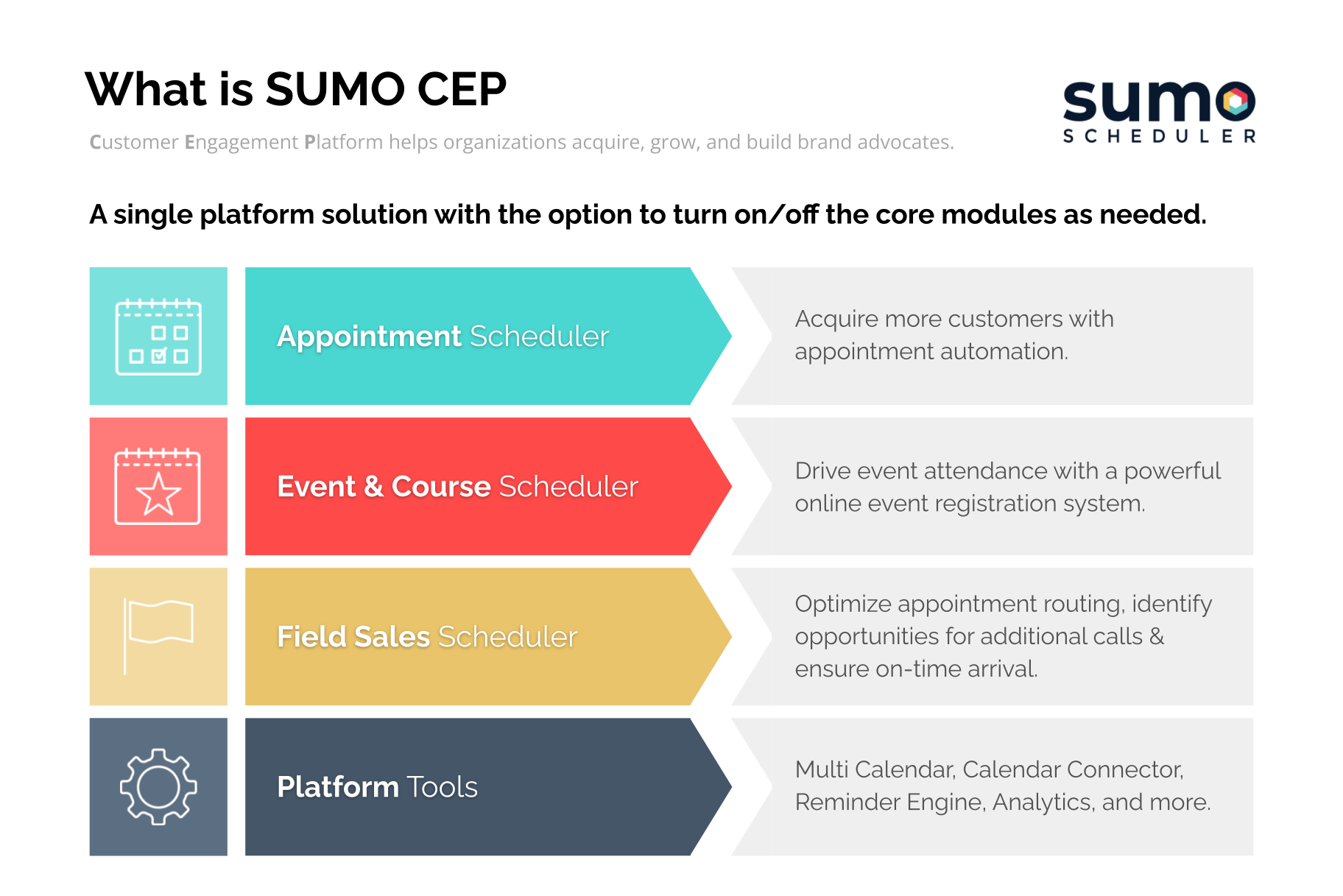 What is SUMO CEP

Customer Engagement Platform helps organizations acquire, grow, and build brand advocates.

sumo SCHEDULER

A single platform solution with the option to turn on/off the core modules as needed.

Appointment Scheduler

Acquire more customers with appointment automation.

Event & Course Scheduler

Drive event attendance with a powerful online event registration system.

Field Sales Scheduler

Optimize appointment routing, identify opportunities for additional calls & ensure on-time arrival.

Platform Tools

Multi Calendar, Calendar Connector, Reminder Engine, Analytics, and more.